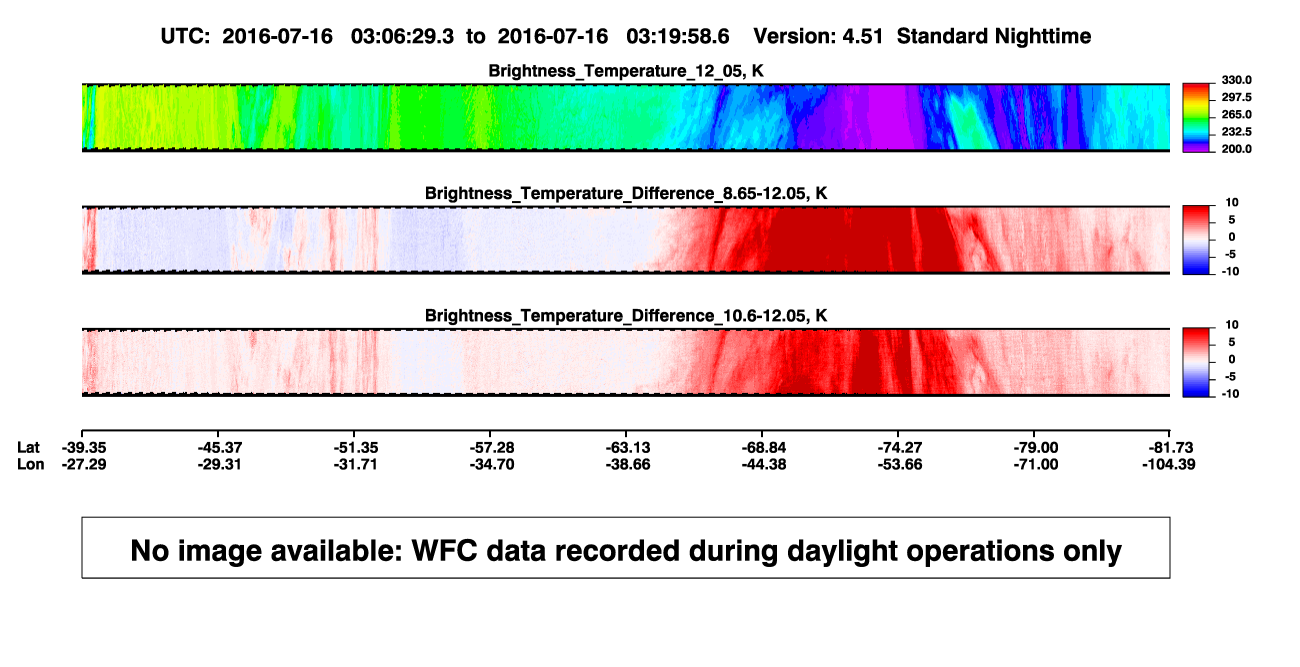 UTC: 2016-07-16 03:06:29.3 to 2016-07-16 03:19:58.6 Version: 4.51 Standard Nighttime

Brightness_Temperature_12_05, K

330.0
297.5
265.0
232.5
200.0

Brightness_Temperature_Difference_8.65-12.05, K

10
5
0
-5
-10

Brightness_Temperature_Difference_10.6-12.05, K

10
5
0
-5
-10

| Lat | -39.35 | -45.37 | -51.35 | -57.28 | -63.13 | -68.84 | -74.27 | -79.00 | -81.73 |
|---|---|---|---|---|---|---|---|---|---|
| Lon | -27.29 | -29.31 | -31.71 | -34.70 | -38.66 | -44.38 | -53.66 | -71.00 | -104.39 |

No image available: WFC data recorded during daylight operations only